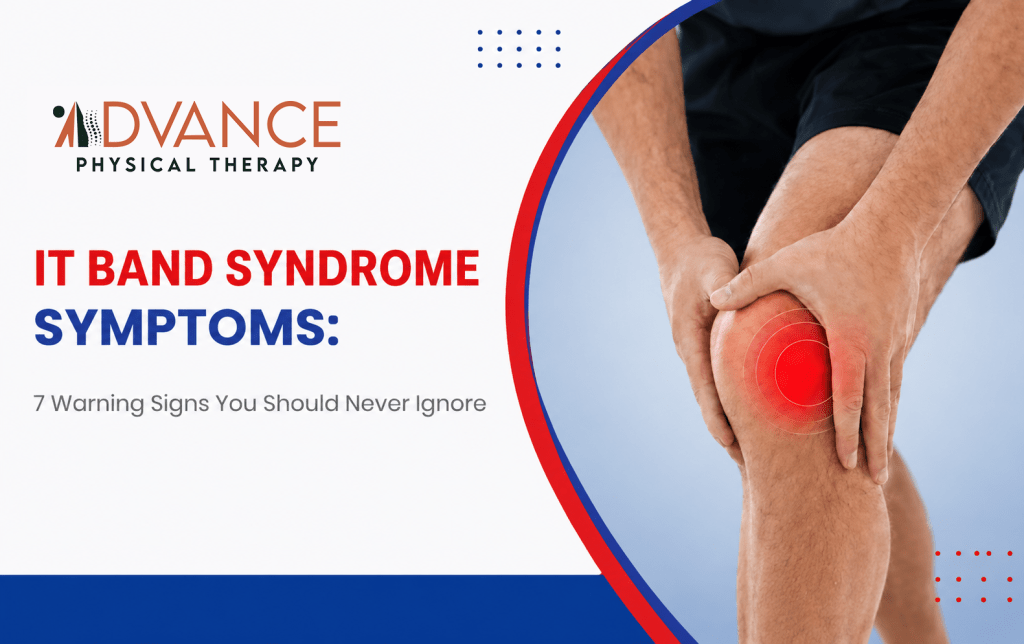 ADVANCE
PHYSICAL THERAPY

IT BAND SYNDROME SYMPTOMS:

7 Warning Signs You Should Never Ignore